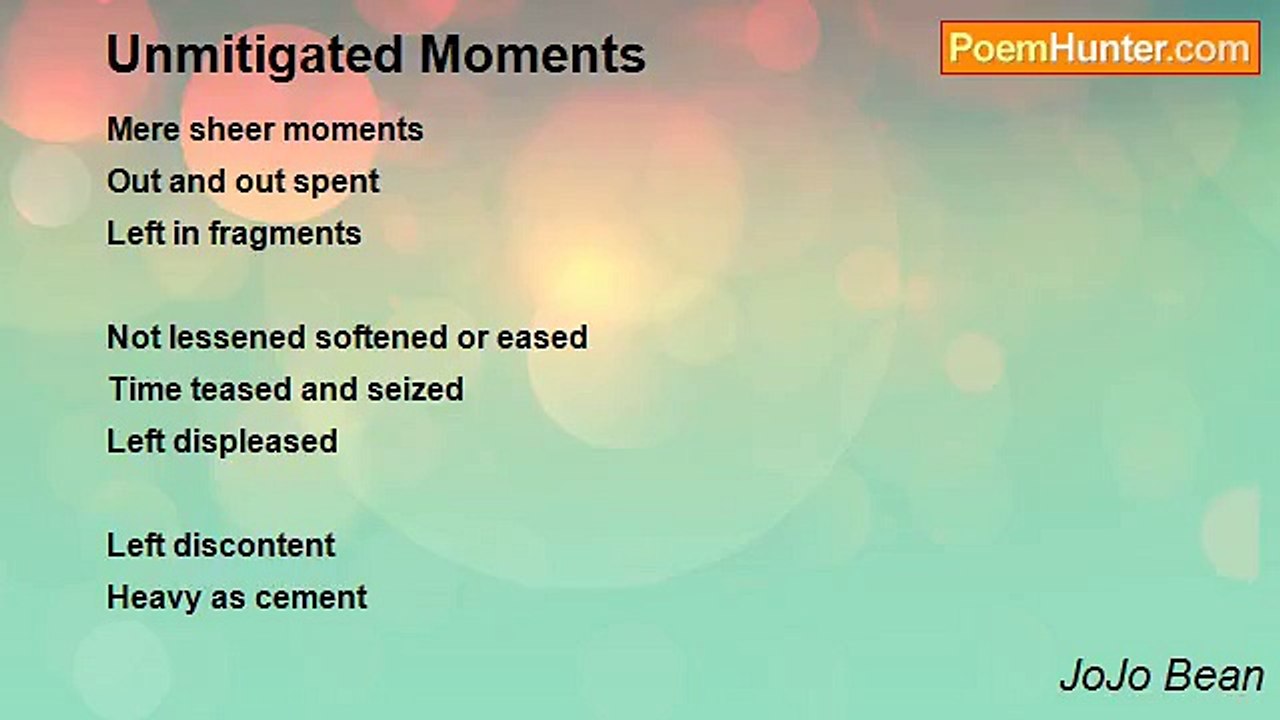 Unmitigated Moments

PoemHunter.com

Mere sheer moments
Out and out spent
Left in fragments

Not lessened softened or eased
Time teased and seized
Left displeased

Left discontent
Heavy as cement

JoJo Bean